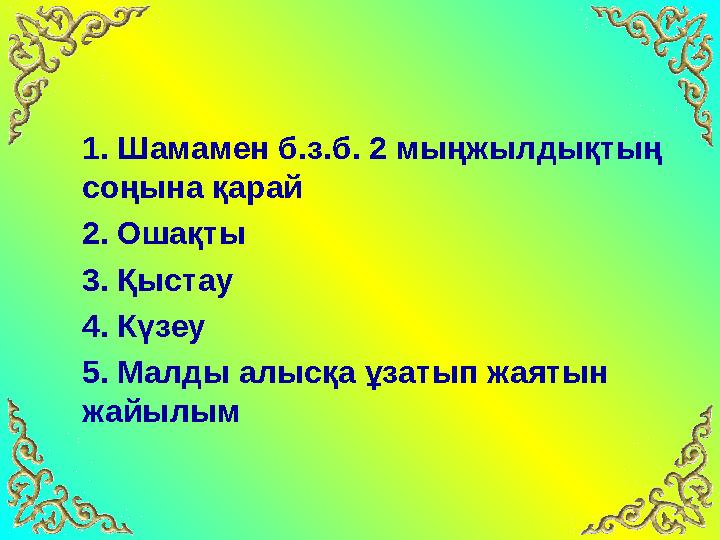 1. Шамамен б.з.б. 2 мыңжылдықтың соңына қарай

2. Ошақты

3. Қыстау

4. Күзеу

5. Малды алысқа ұзатып жаятын жайылым